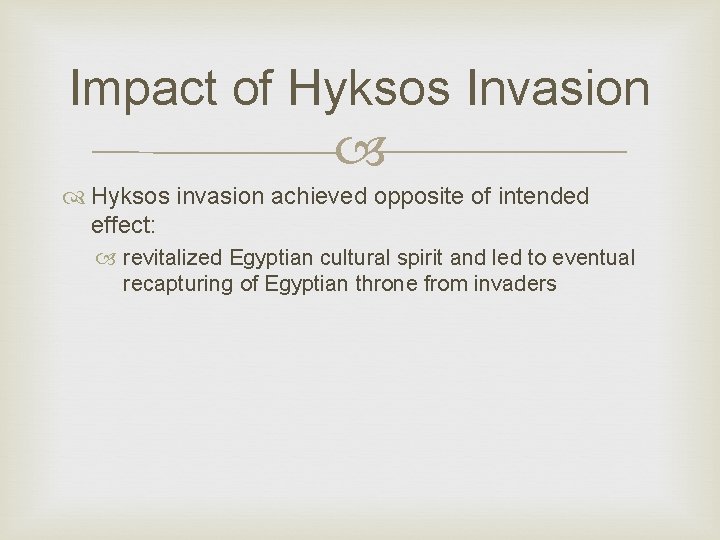 Impact of Hyksos Invasion

Hyksos invasion achieved opposite of intended effect:

revitalized Egyptian cultural spirit and led to eventual recapturing of Egyptian throne from invaders